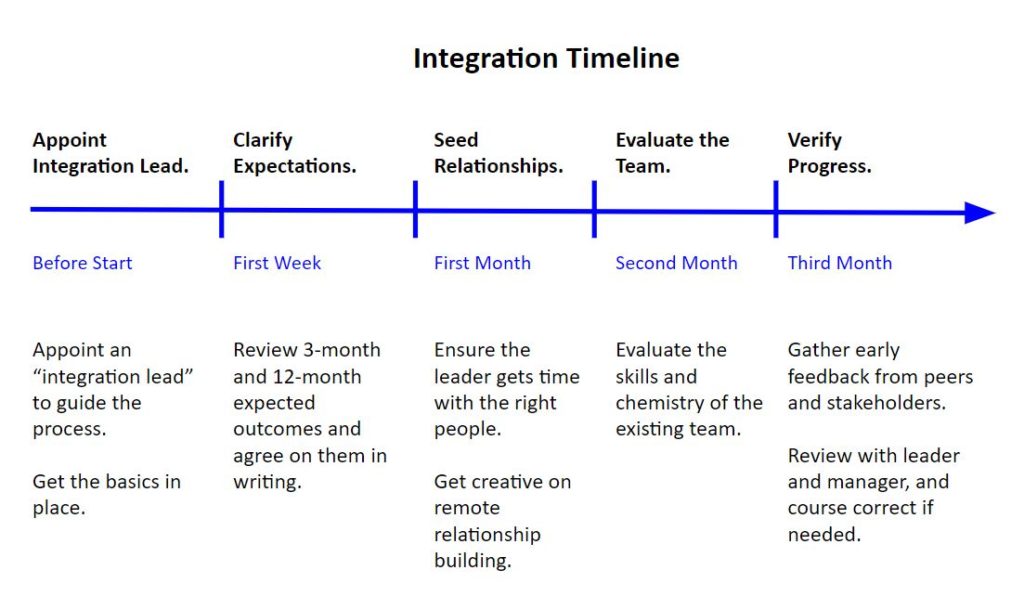 Integration Timeline

Appoint Integration Lead.

Before Start

Appoint an "integration lead" to guide the process.

Get the basics in place.

Clarify Expectations.

First Week

Review 3-month and 12-month expected outcomes and agree on them in writing.

Seed Relationships.

First Month

Ensure the leader gets time with the right people.

Get creative on remote relationship building.

Evaluate the Team.

Second Month

Evaluate the skills and chemistry of the existing team.

Verify Progress.

Third Month

Gather early feedback from peers and stakeholders.

Review with leader and manager, and course correct if needed.